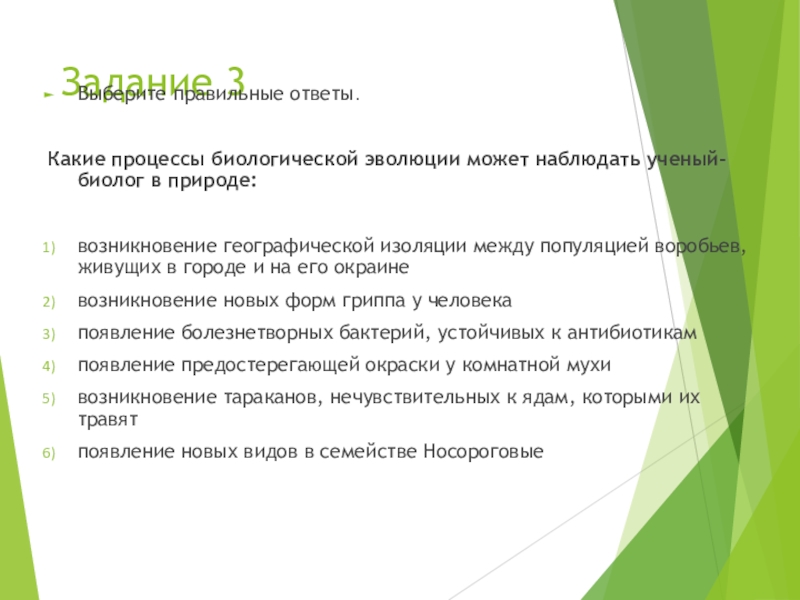 Задание 3

Выберите правильные ответы.

Какие процессы биологической эволюции может наблюдать ученый-биолог в природе:

1) возникновение географической изоляции между популяцией воробьев, живущих в городе и на его окраине
2) возникновение новых форм гриппа у человека
3) появление болезнетворных бактерий, устойчивых к антибиотикам
4) появление предостерегающей окраски у комнатной мухи
5) возникновение тараканов, нечувствительных к ядам, которыми их травят
6) появление новых видов в семействе Носороговые